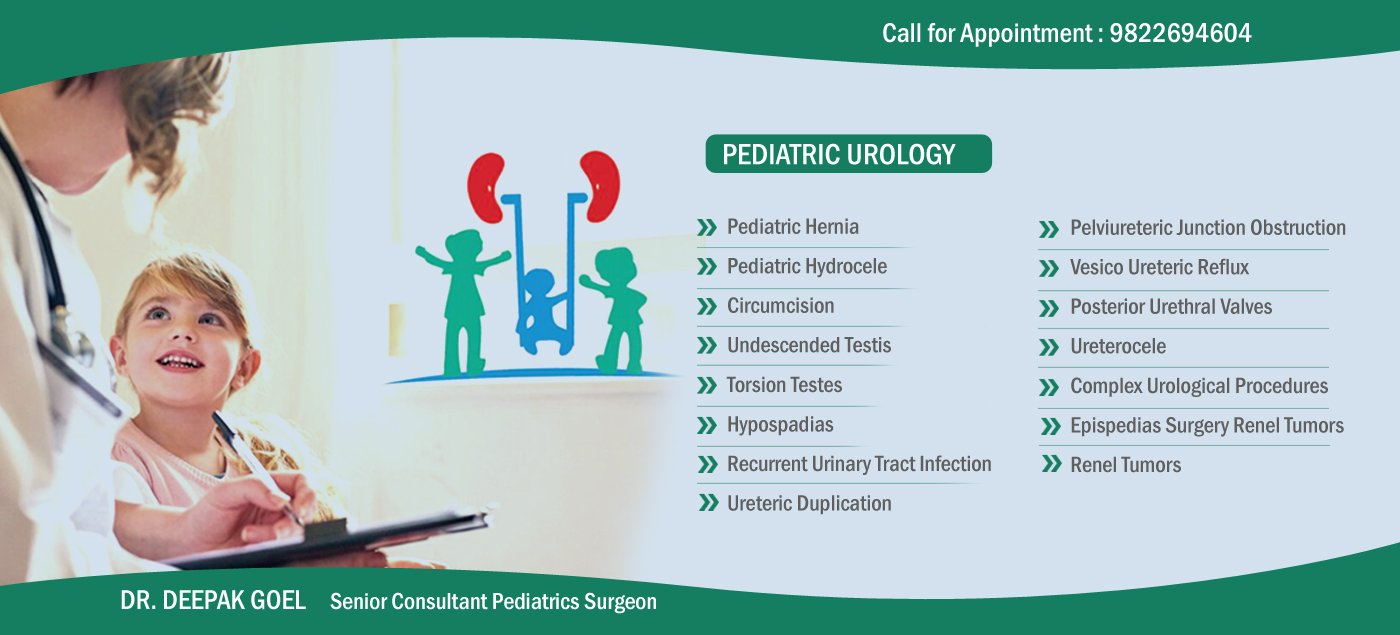 Call for Appointment : 9822694604

PEDIATRIC UROLOGY

Pediatric Hernia
Pediatric Hydrocele
Circumcision
Undescended Testis
Torsion Testes
Hypospadias
Recurrent Urinary Tract Infection
Ureteric Duplication

Pelviureteric Junction Obstruction
Vesico Ureteric Reflux
Posterior Urethral Valves
Ureterocele
Complex Urological Procedures
Epispedias Surgery Renel Tumors
Renel Tumors

DR. DEEPAK GOEL Senior Consultant Pediatrics Surgeon